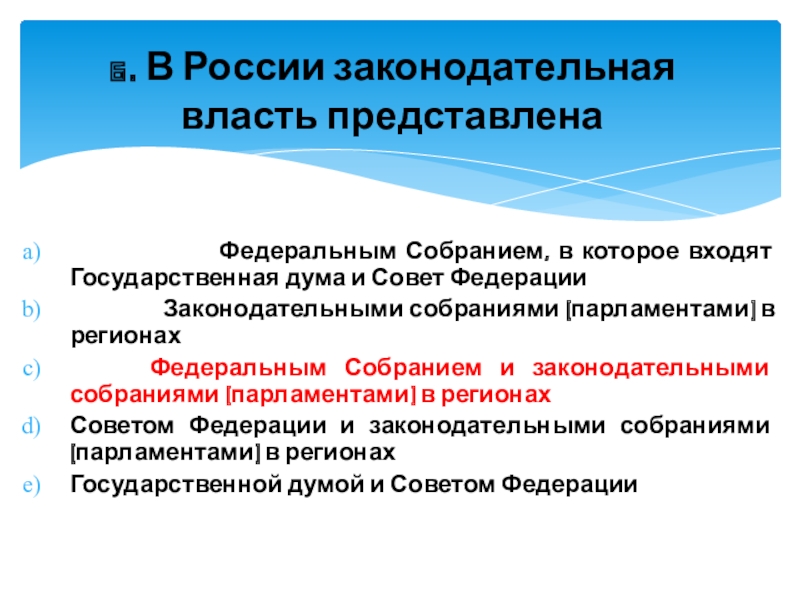 6. В России законодательная власть представлена

a) Федеральным Собранием, в которое входят Государственная дума и Совет Федерации
b) Законодательными собраниями [парламентами] в регионах
c) Федеральным Собранием и законодательными собраниями [парламентами] в регионах
d) Советом Федерации и законодательными собраниями [парламентами] в регионах
e) Государственной думой и Советом Федерации